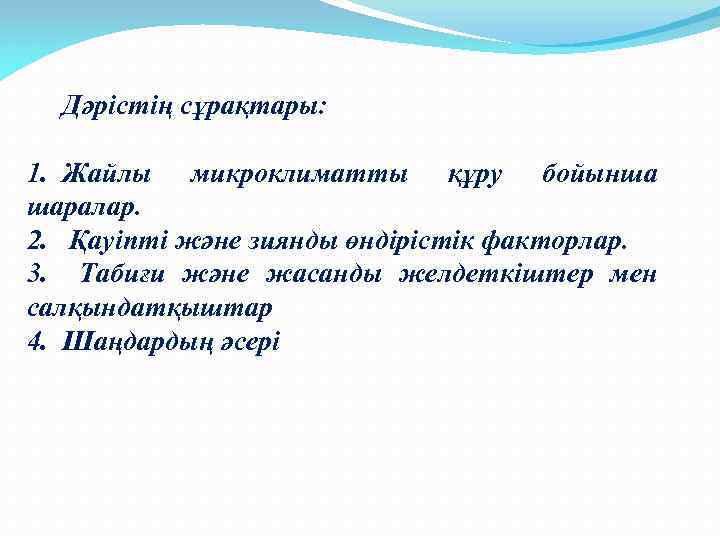 Дәрістің сұрақтары:

1. Жайлы микроклиматты құру бойынша шаралар.
2. Қауіпті және зиянды өндірістік факторлар.
3. Табиғи және жасанды желдеткіштер мен салқындатқыштар
4. Шаңдардың әсері